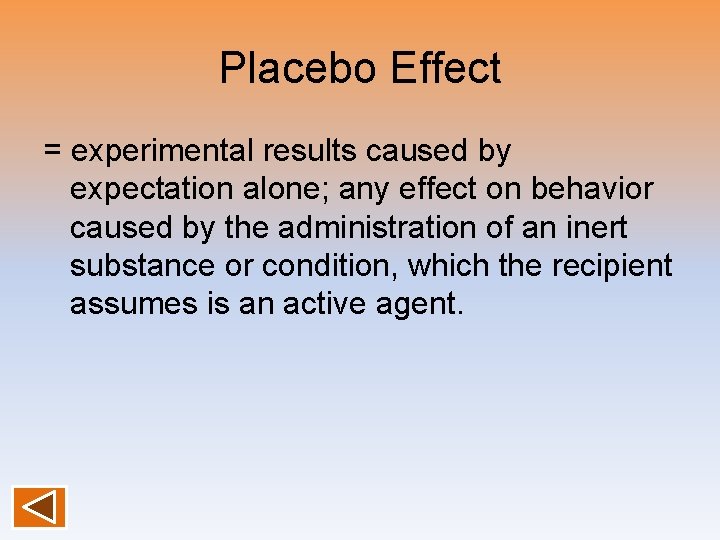 Placebo Effect

= experimental results caused by expectation alone; any effect on behavior caused by the administration of an inert substance or condition, which the recipient assumes is an active agent.